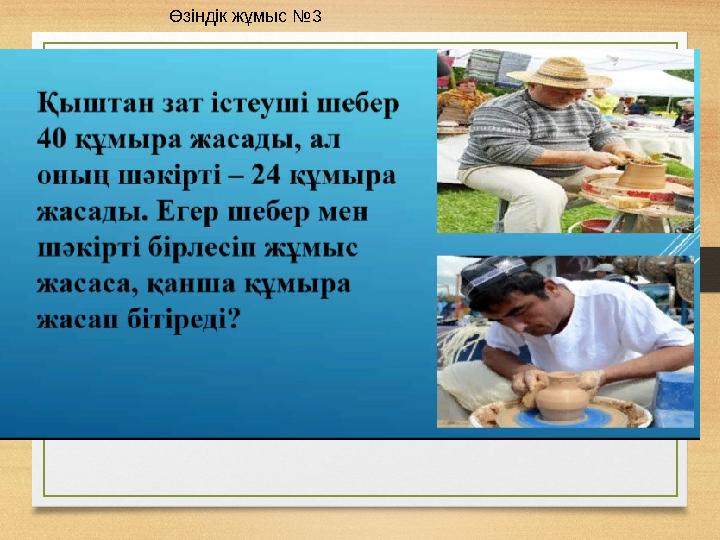 Өзіндік жұмыс №3

Қыштан зат істеуші шебер 40 құмыра жасады, ал оның шәкірті – 24 құмыра жасады. Егер шебер мен шәкірті бірлесіп жұмыс жасаса, қанша құмыра жасап бітіреді?